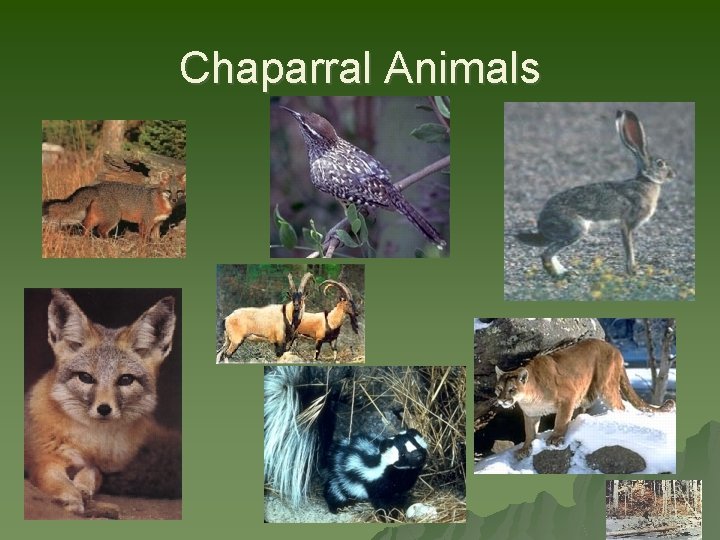 Chaparral Animals